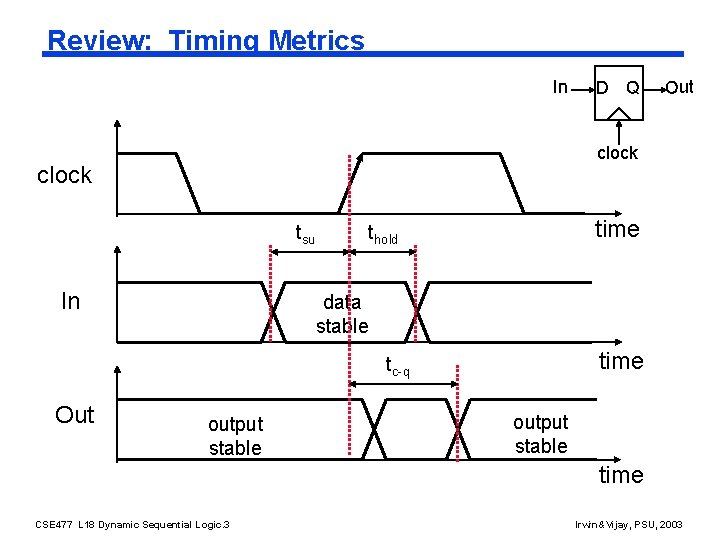 Review: Timing Metrics

In D Q Out

clock

clock

time

$t_{su}$ $t_{hold}$

In

data stable

time

$t_{c-q}$

Out

output stable

output stable

time

CSE477 L18 Dynamic Sequential Logic.3

Irwin&Vijay, PSU, 2003